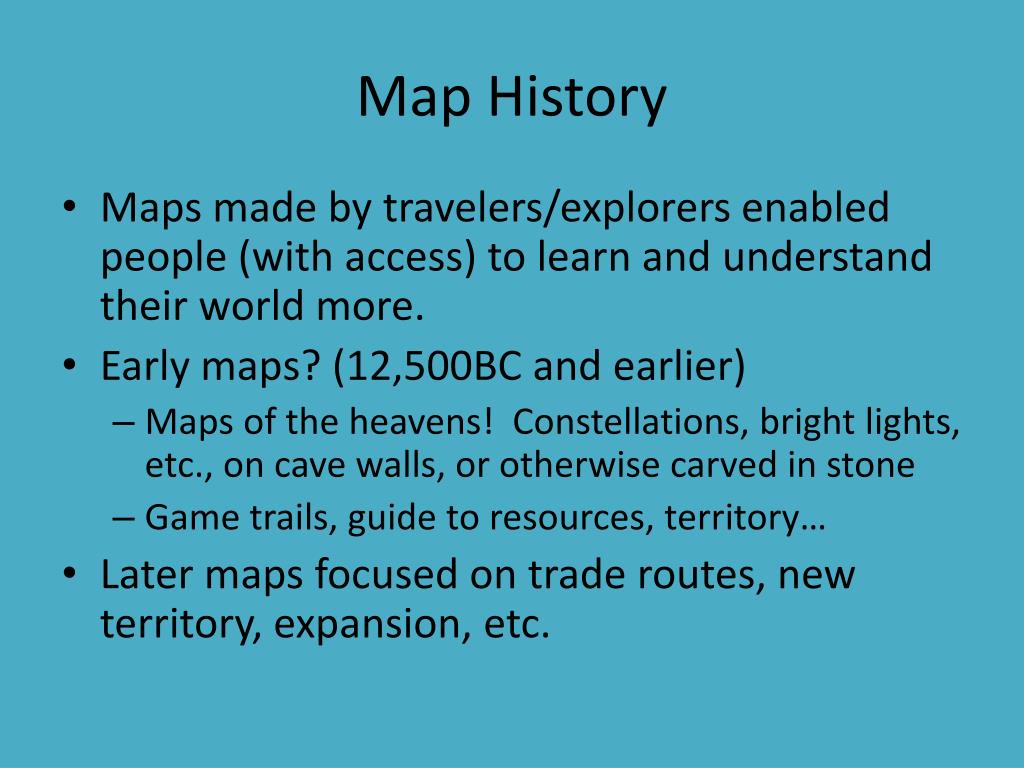 Map History

• Maps made by travelers/explorers enabled people (with access) to learn and understand their world more.
• Early maps? (12,500BC and earlier)
  – Maps of the heavens!  Constellations, bright lights, etc., on cave walls, or otherwise carved in stone
  – Game trails, guide to resources, territory…
• Later maps focused on trade routes, new territory, expansion, etc.